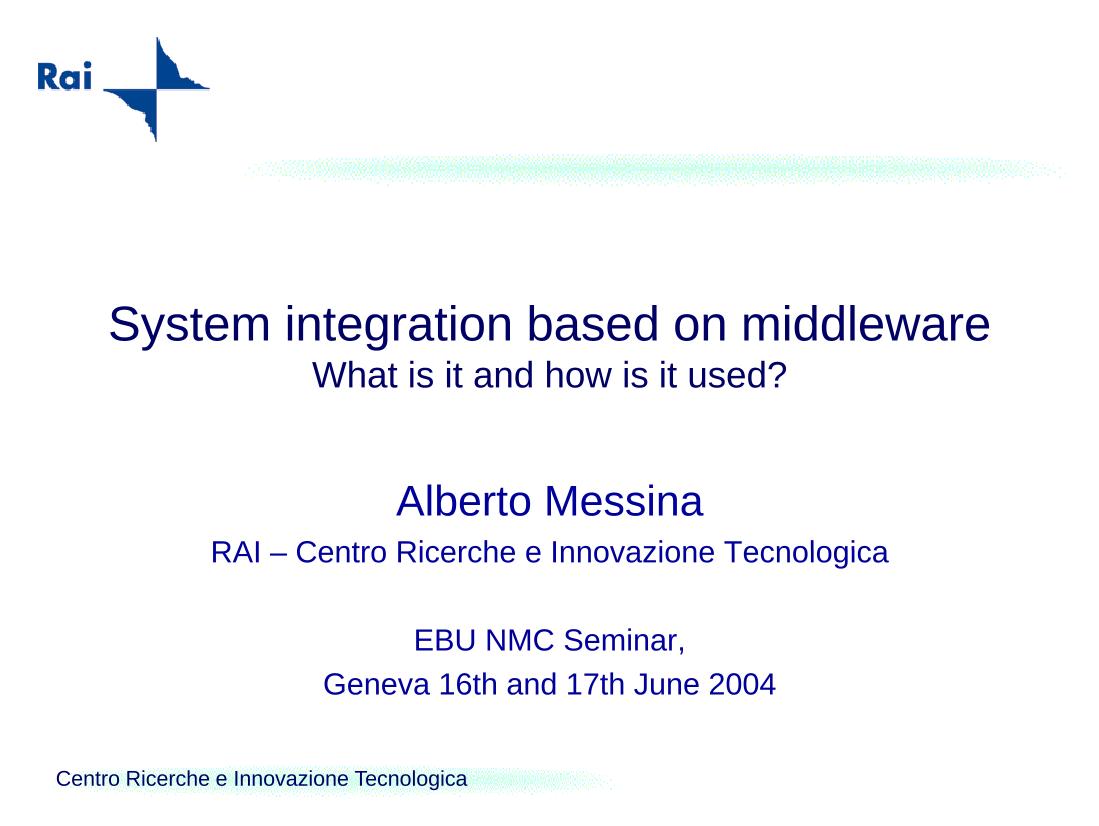 Rai

System integration based on middleware
What is it and how is it used?

Alberto Messina
RAI – Centro Ricerche e Innovazione Tecnologica

EBU NMC Seminar,
Geneva 16th and 17th June 2004

Centro Ricerche e Innovazione Tecnologica